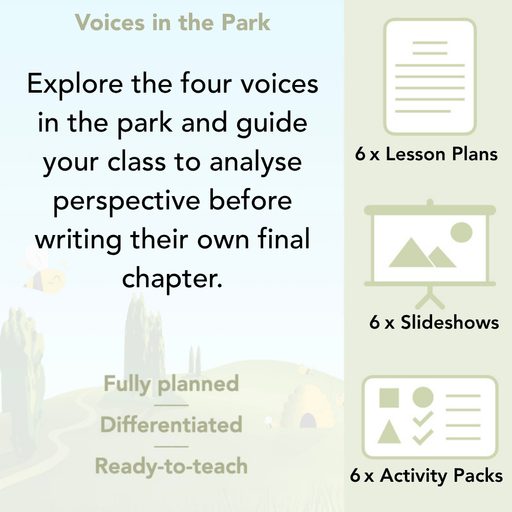 Voices in the Park

Explore the four voices in the park and guide your class to analyse perspective before writing their own final chapter.

Fully planned

Differentiated

Ready-to-teach

6 x Lesson Plans

6 x Slideshows

6 x Activity Packs